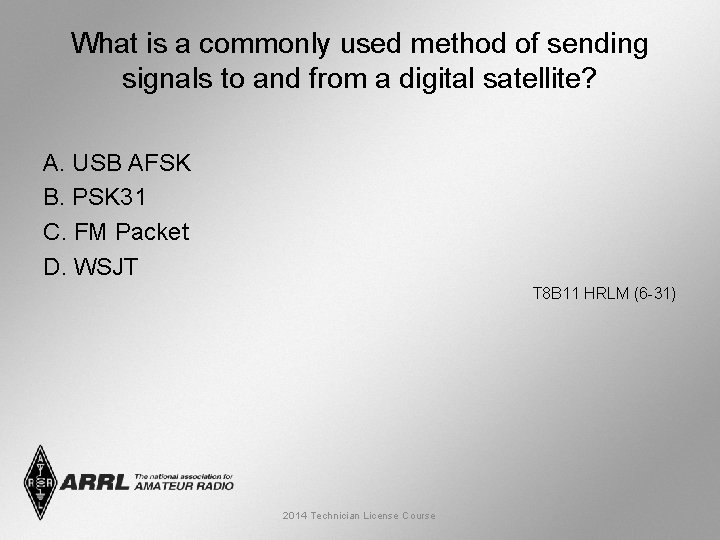 What is a commonly used method of sending signals to and from a digital satellite?

A. USB AFSK
B. PSK31
C. FM Packet
D. WSJT

T8B11 HRLM (6-31)

ARRL The national association for AMATEUR RADIO

2014 Technician License Course